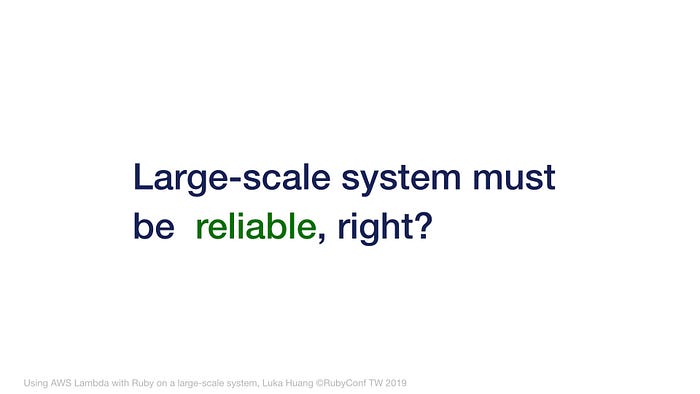 Large-scale system must be reliable, right?

Using AWS Lambda with Ruby on a large-scale system, Luka Huang ©RubyConf TW 2019